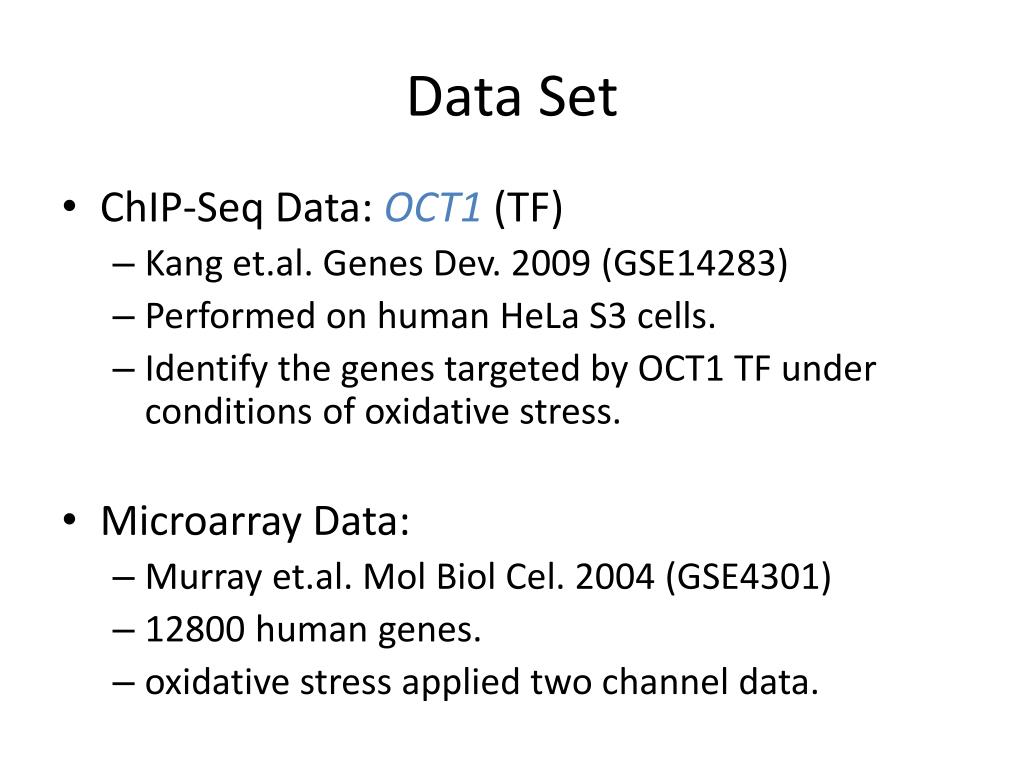 Data Set

• ChIP-Seq Data: OCT1 (TF)
– Kang et.al. Genes Dev. 2009 (GSE14283)
– Performed on human HeLa S3 cells.
– Identify the genes targeted by OCT1 TF under conditions of oxidative stress.

• Microarray Data:
– Murray et.al. Mol Biol Cel. 2004 (GSE4301)
– 12800 human genes.
– oxidative stress applied two channel data.